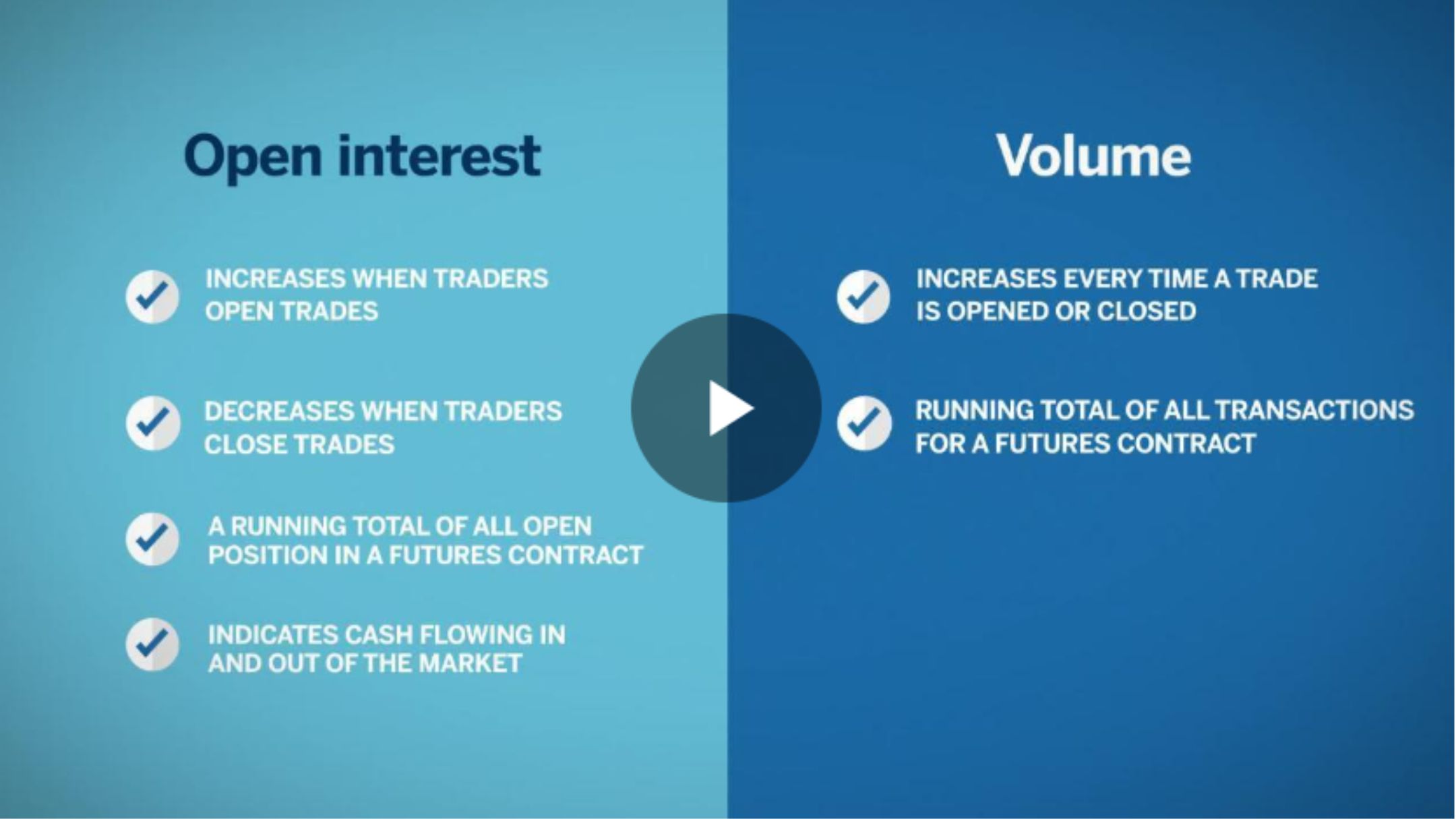 Open interest

INCREASES WHEN TRADERS OPEN TRADES

DECREASES WHEN TRADERS CLOSE TRADES

A RUNNING TOTAL OF ALL OPEN POSITION IN A FUTURES CONTRACT

INDICATES CASH FLOWING IN AND OUT OF THE MARKET

Volume

INCREASES EVERY TIME A TRADE IS OPENED OR CLOSED

RUNNING TOTAL OF ALL TRANSACTIONS FOR A FUTURES CONTRACT